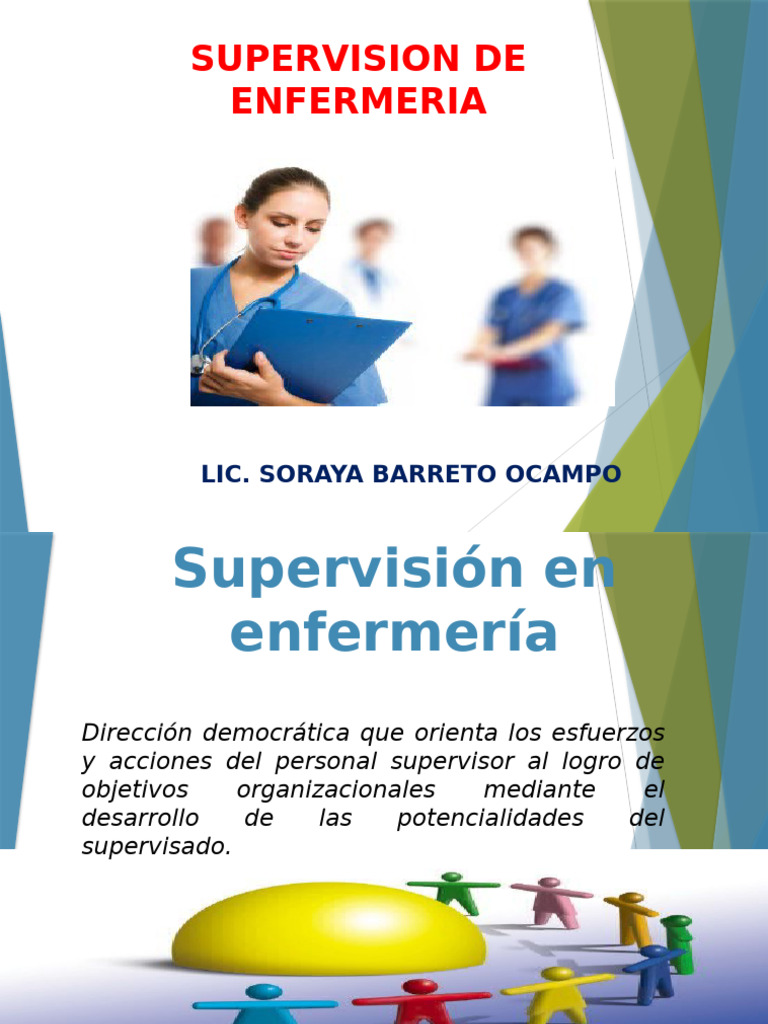 SUPERVISION DE ENFERMERIA

LIC. SORAYA BARRETO OCAMPO

Supervisión en enfermería

Dirección democrática que orienta los esfuerzos y acciones del personal supervisor al logro de objetivos organizacionales mediante el desarrollo de las potencialidades del supervisado.